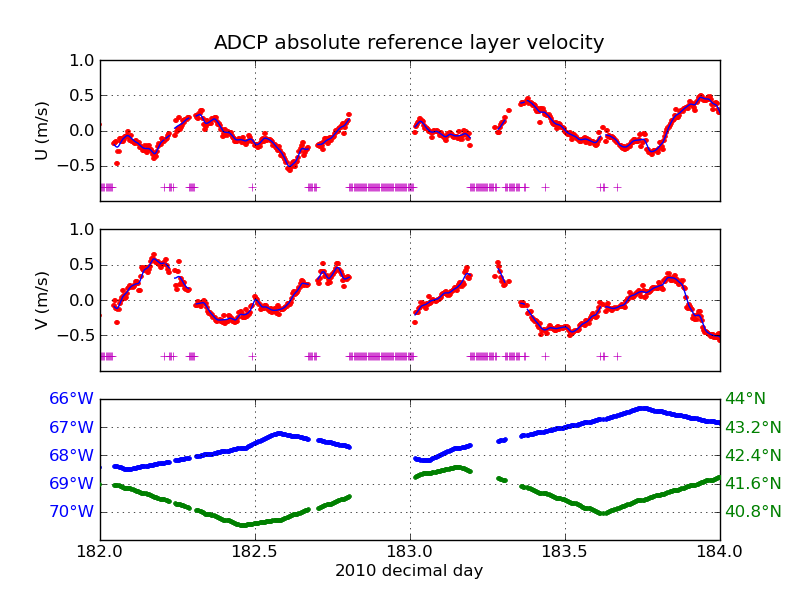 ADCP absolute reference layer velocity

U (m/s)
1.0
0.5
0.0
−0.5

V (m/s)
1.0
0.5
0.0
−0.5

66°W
67°W
68°W
69°W
70°W

44°N
43.2°N
42.4°N
41.6°N
40.8°N

182.0
182.5
183.0
183.5
184.0
2010 decimal day